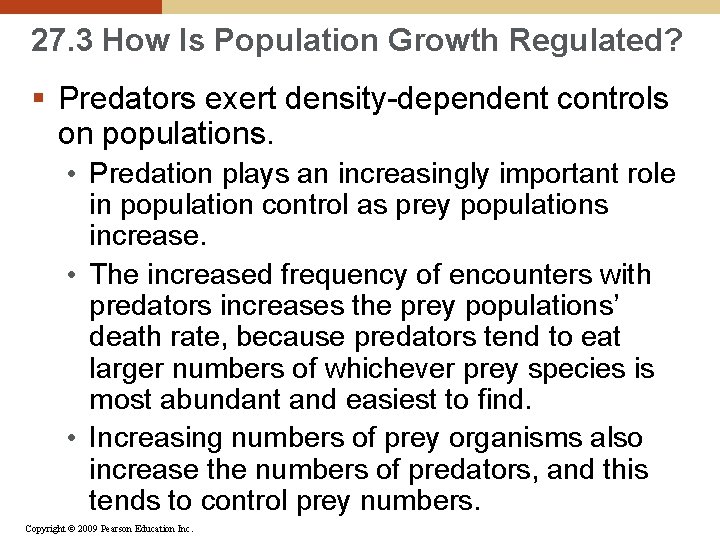 27.3 How Is Population Growth Regulated?

▪ Predators exert density-dependent controls on populations.

• Predation plays an increasingly important role in population control as prey populations increase.

• The increased frequency of encounters with predators increases the prey populations' death rate, because predators tend to eat larger numbers of whichever prey species is most abundant and easiest to find.

• Increasing numbers of prey organisms also increase the numbers of predators, and this tends to control prey numbers.

Copyright © 2009 Pearson Education Inc.